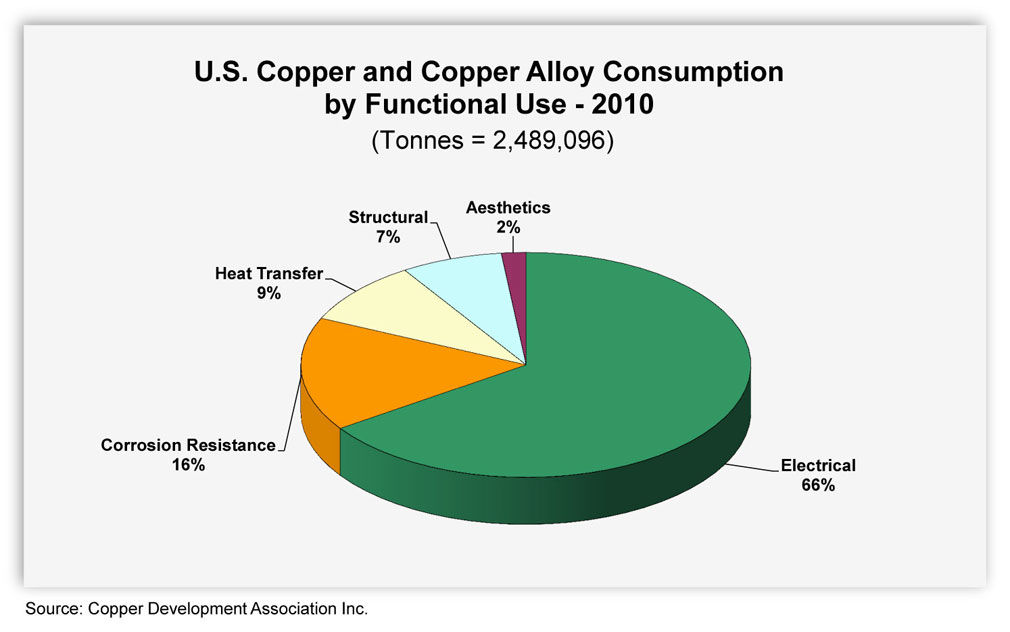 U.S. Copper and Copper Alloy Consumption by Functional Use - 2010
(Tonnes = 2,489,096)

Structural
7%

Aesthetics
2%

Heat Transfer
9%

Corrosion Resistance
16%

Electrical
66%

Source: Copper Development Association Inc.